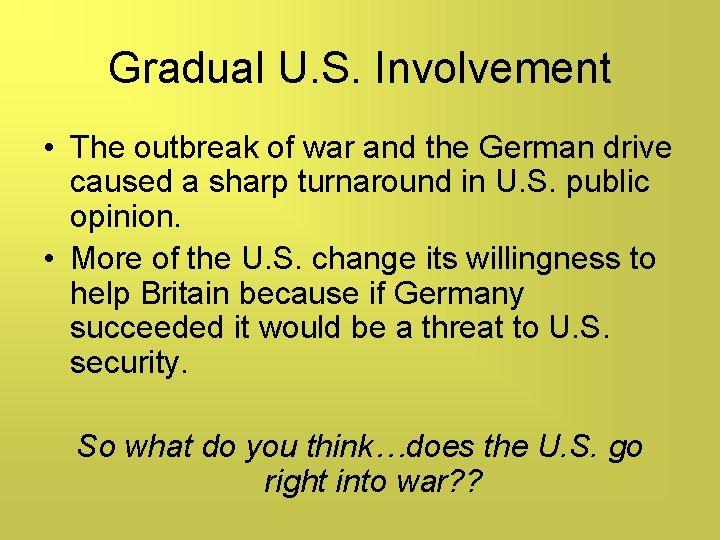 Gradual U.S. Involvement

• The outbreak of war and the German drive caused a sharp turnaround in U.S. public opinion.
• More of the U.S. change its willingness to help Britain because if Germany succeeded it would be a threat to U.S. security.

So what do you think…does the U.S. go right into war??